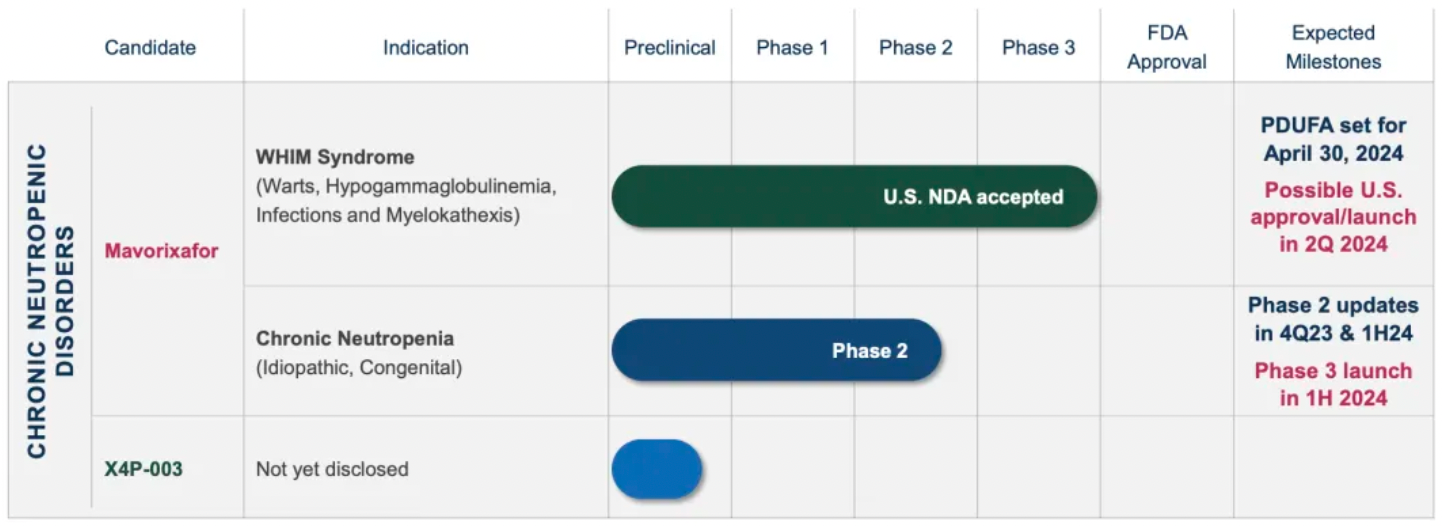 | | Candidate | Indication | Preclinical | Phase 1 | Phase 2 | Phase 3 | FDA Approval | Expected Milestones |
|---|---|---|---|---|---|---|---|---|
| CHRONIC NEUTROPENIC DISORDERS | Mavorixafor | WHIM Syndrome (Warts, Hypogammaglobulinemia, Infections and Myelokathexis) | U.S. NDA accepted | | | | | PDUFA set for April 30, 2024 Possible U.S. approval/launch in 2Q 2024 |
| | | Chronic Neutropenia (Idiopathic, Congenital) | Phase 2 | | | | | Phase 2 updates in 4Q23 & 1H24 Phase 3 launch in 1H 2024 |
| | X4P-003 | Not yet disclosed | | | | | | |